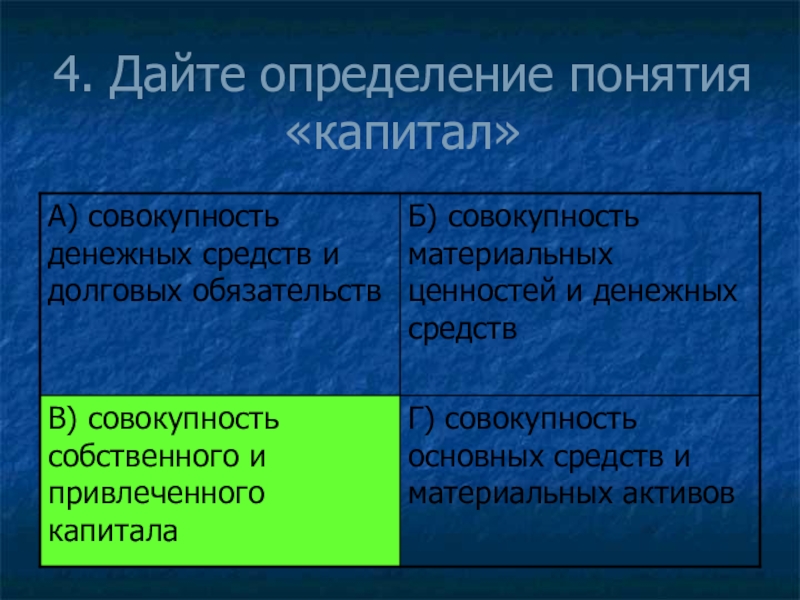 4. Дайте определение понятия «капитал»

| А) совокупность денежных средств и долговых обязательств | Б) совокупность материальных ценностей и денежных средств |
|---|---|
| В) совокупность собственного и привлеченного капитала | Г) совокупность основных средств и материальных активов |